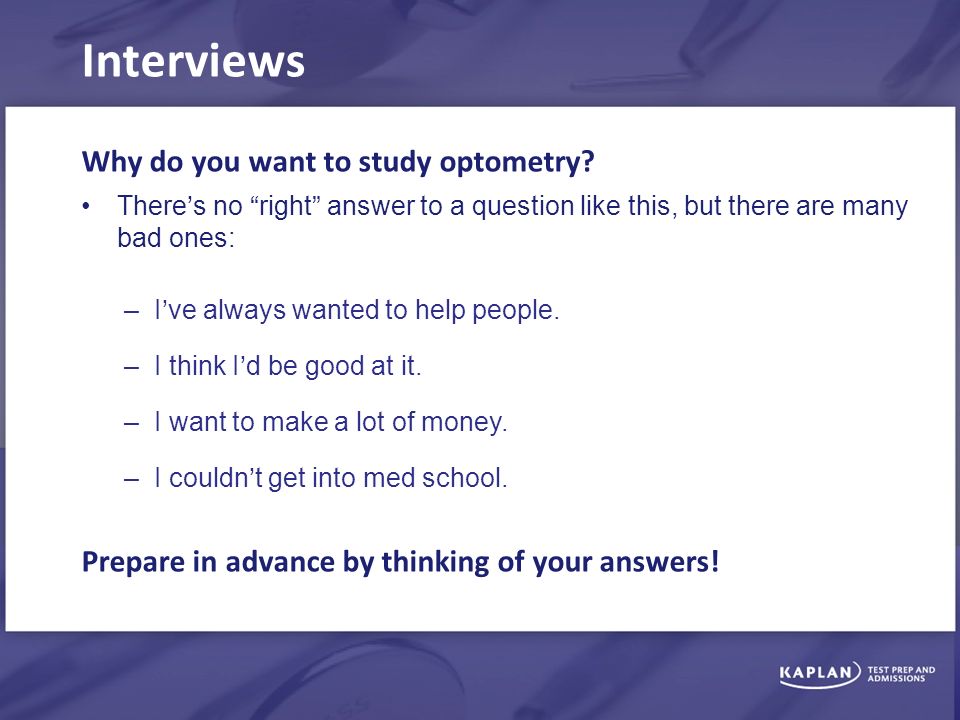 Interviews

Why do you want to study optometry?

• There’s no “right” answer to a question like this, but there are many bad ones:

– I’ve always wanted to help people.

– I think I’d be good at it.

– I want to make a lot of money.

– I couldn’t get into med school.

Prepare in advance by thinking of your answers!

KAPLAN TEST PREP AND ADMISSIONS